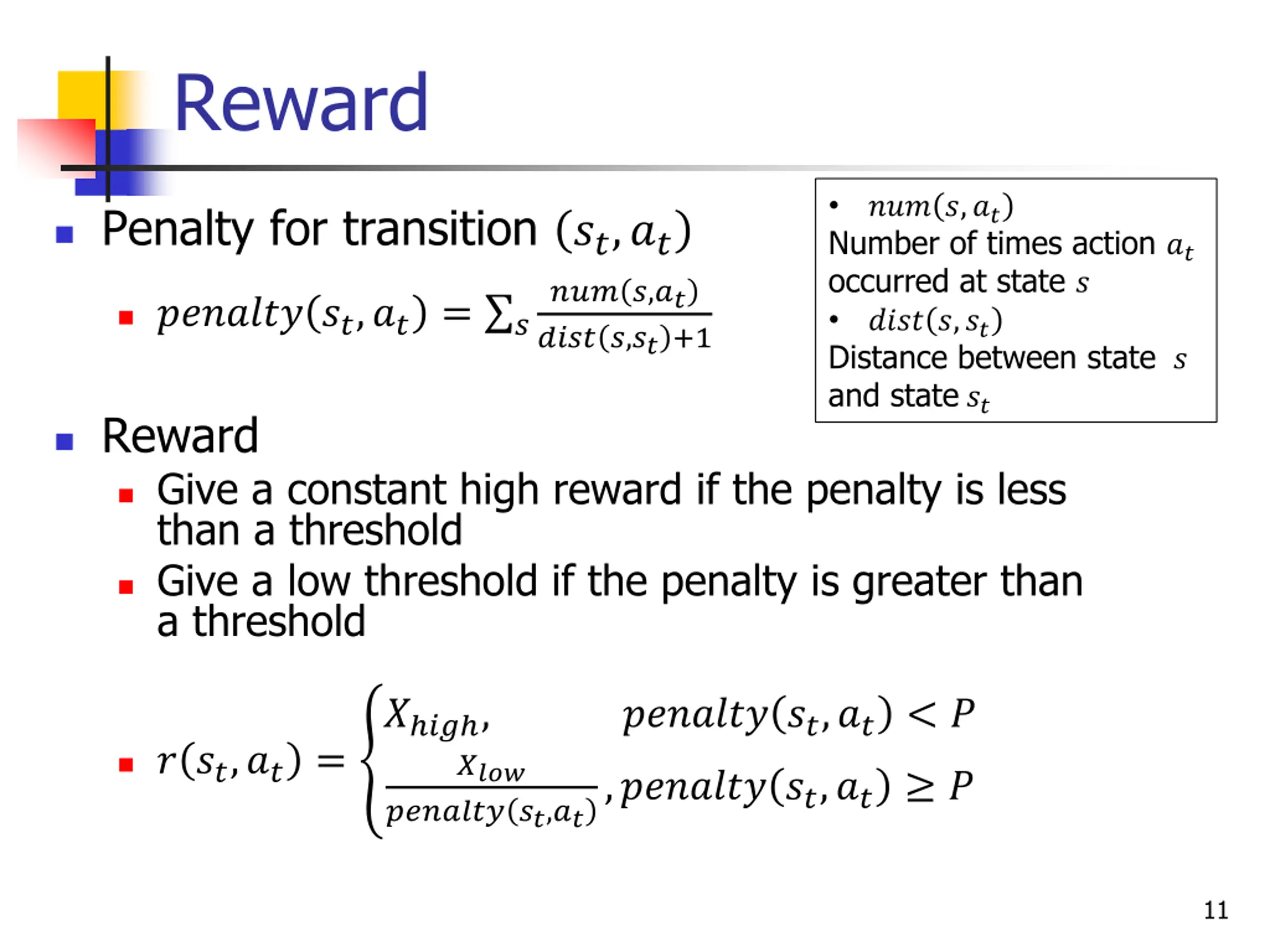 Reward

- Penalty for transition $(s_t, a_t)$
  - $penalty(s_t, a_t) = \sum_s \frac{num(s,a_t)}{dist(s,s_t)+1}$

- $num(s, a_t)$
Number of times action $a_t$ occurred at state $s$
- $dist(s, s_t)$
Distance between state $s$ and state $s_t$

- Reward
  - Give a constant high reward if the penalty is less than a threshold
  - Give a low threshold if the penalty is greater than a threshold
  - $r(s_t, a_t) = \begin{cases} X_{high}, & penalty(s_t, a_t) < P \\ \frac{X_{low}}{penalty(s_t,a_t)}, & penalty(s_t, a_t) \geq P \end{cases}$

11